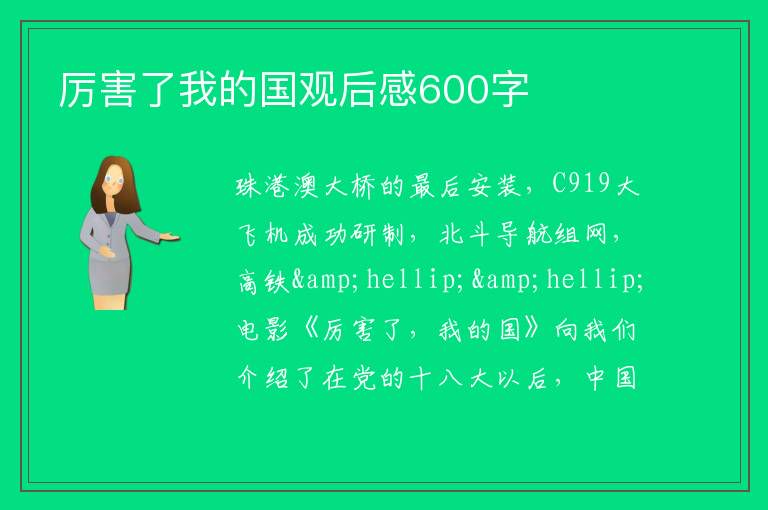 厉害了我的国观后感600字

珠港澳大桥的最后安装，C919大飞机成功研制，北斗导航组网，高铁&amp;hellip;&amp;hellip;电影《厉害了，我的国》向我们介绍了在党的十八大以后，中国